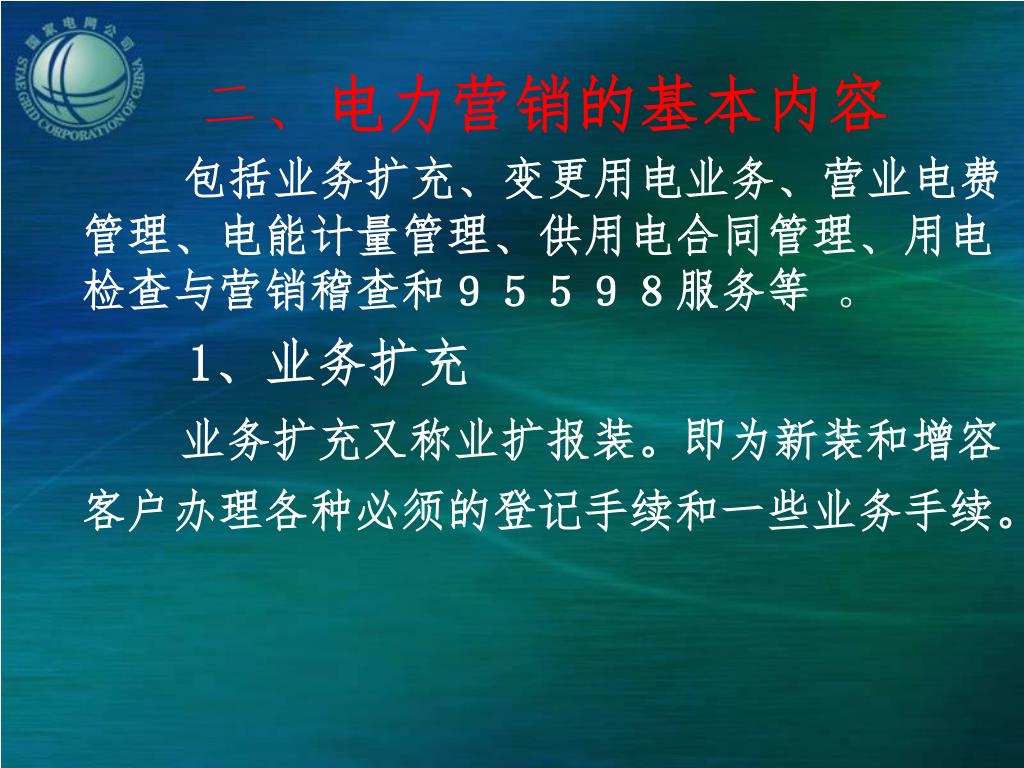 国家电网公司
STATE GRID CORPORATION OF CHINA

二、电力营销的基本内容

包括业务扩充、变更用电业务、营业电费管理、电能计量管理、供用电合同管理、用电检查与营销稽查和95598服务等 。

1、业务扩充

业务扩充又称业扩报装。即为新装和增容客户办理各种必须的登记手续和一些业务手续。